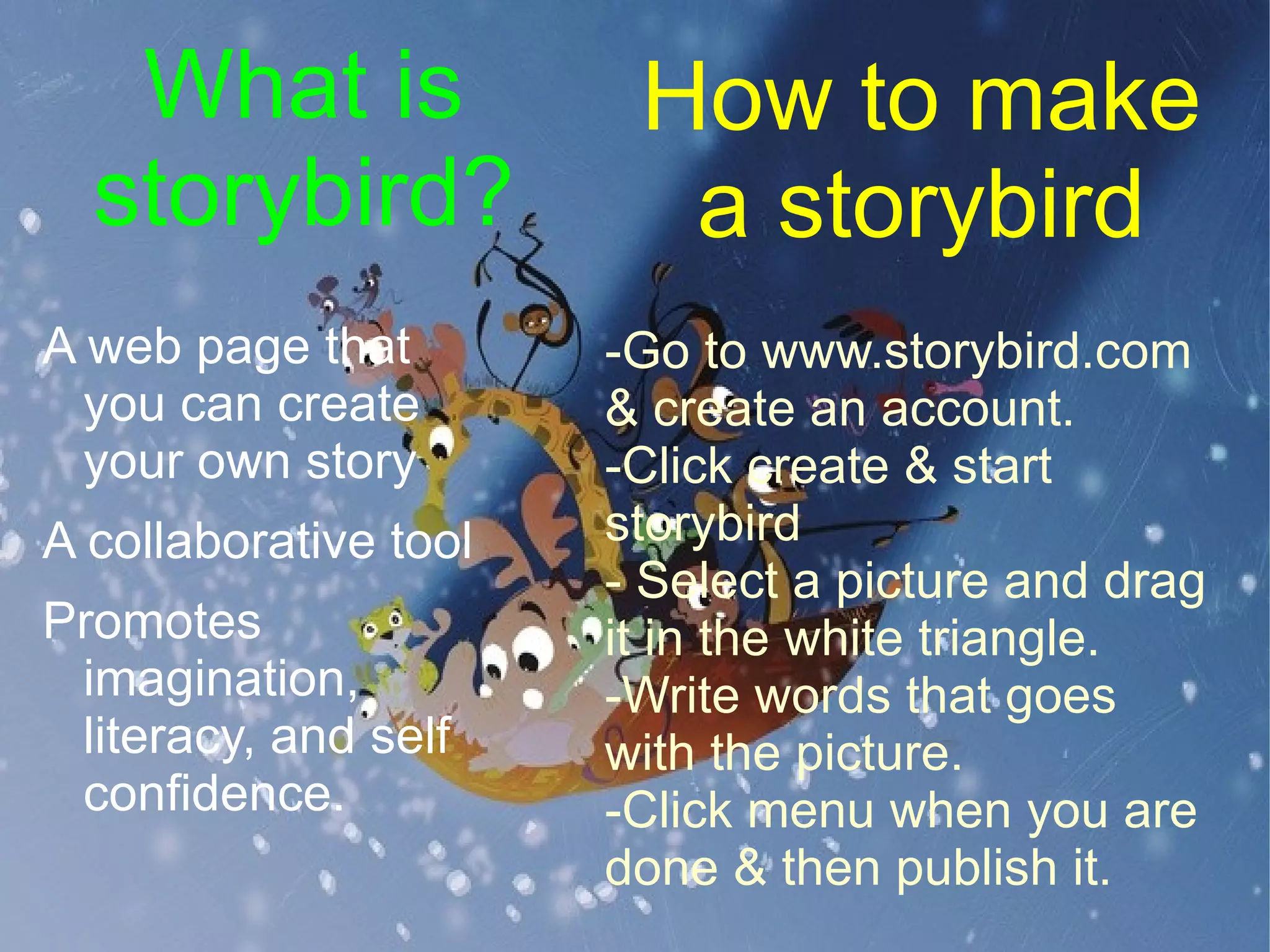 What is storybird?

A web page that you can create your own story

A collaborative tool

Promotes imagination, literacy, and self confidence.

How to make a storybird

-Go to www.storybird.com & create an account.
-Click create & start storybird
- Select a picture and drag it in the white triangle.
-Write words that goes with the picture.
-Click menu when you are done & then publish it.